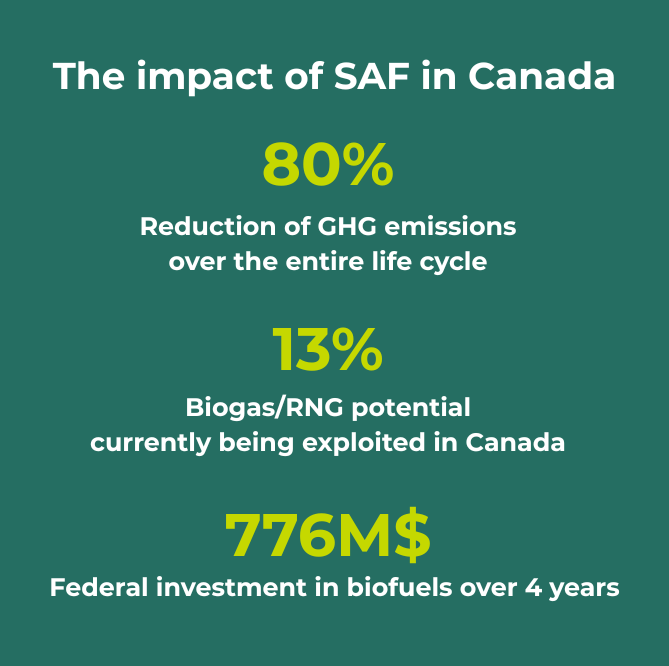 The impact of SAF in Canada

80%

Reduction of GHG emissions over the entire life cycle

13%

Biogas/RNG potential currently being exploited in Canada

776M$

Federal investment in biofuels over 4 years